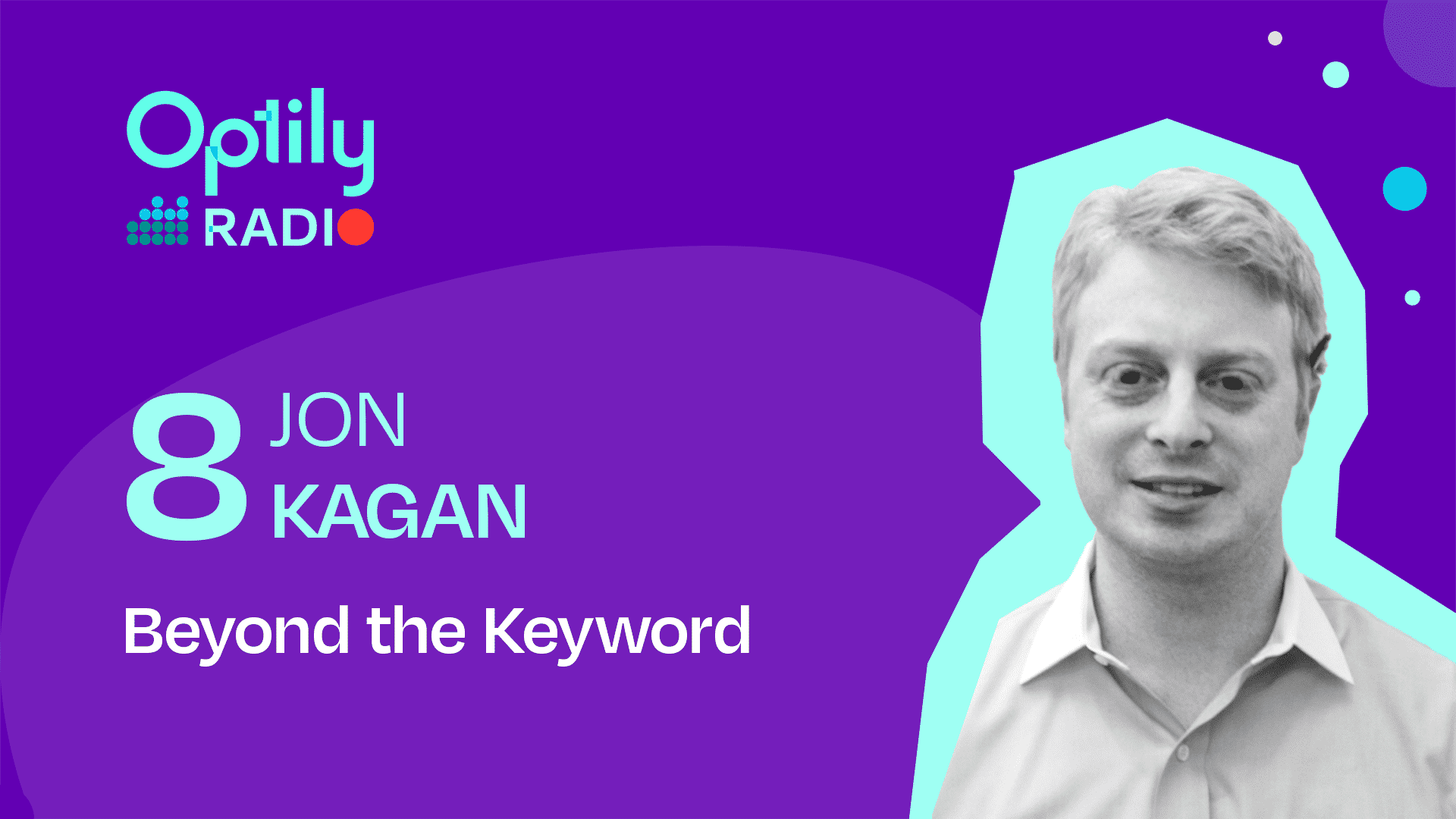 Optily
RADIO

8 JON KAGAN

Beyond the Keyword